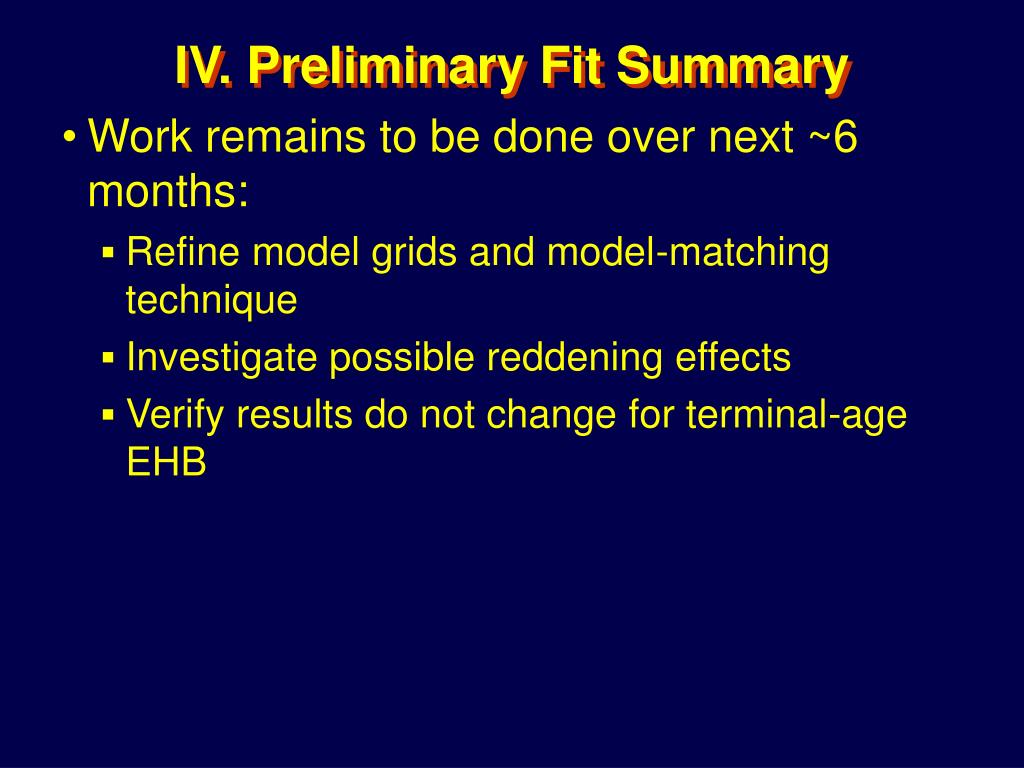 IV. Preliminary Fit Summary

• Work remains to be done over next ~6 months:

▪ Refine model grids and model-matching technique

▪ Investigate possible reddening effects

▪ Verify results do not change for terminal-age EHB